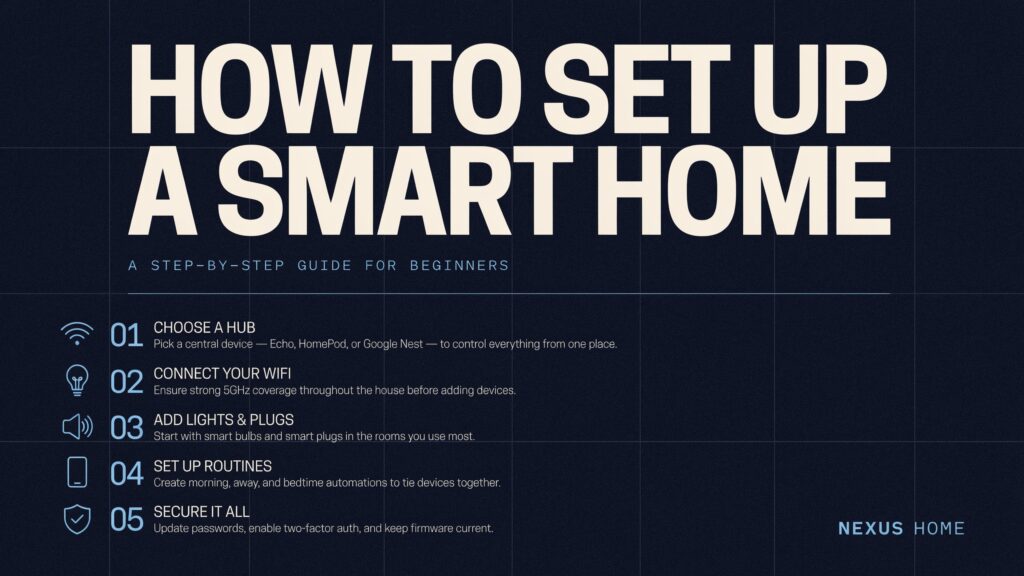 HOW TO SET UP A SMART HOME

A STEP-BY-STEP GUIDE FOR BEGINNERS

01 CHOOSE A HUB
Pick a central device — Echo, HomePod, or Google Nest — to control everything from one place.

02 CONNECT YOUR WIFI
Ensure strong 5GHz coverage throughout the house before adding devices.

03 ADD LIGHTS & PLUGS
Start with smart bulbs and smart plugs in the rooms you use most.

04 SET UP ROUTINES
Create morning, away, and bedtime automations to tie devices together.

05 SECURE IT ALL
Update passwords, enable two-factor auth, and keep firmware current.

NEXUS HOME